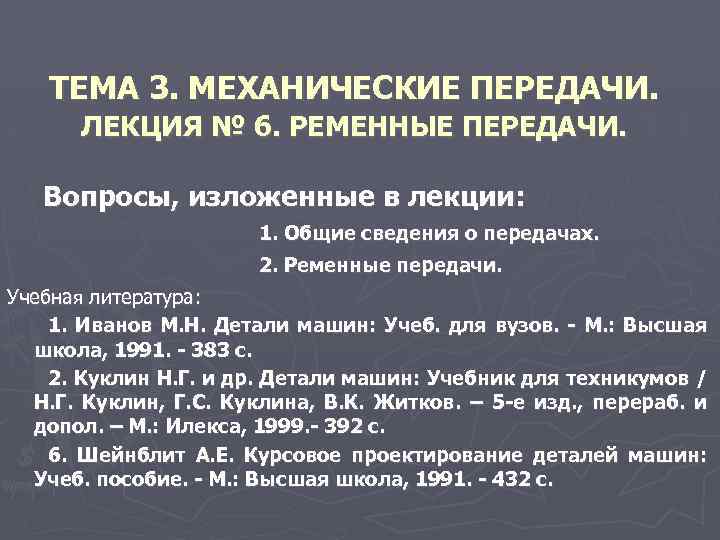 ТЕМА 3. МЕХАНИЧЕСКИЕ ПЕРЕДАЧИ.
ЛЕКЦИЯ № 6. РЕМЕННЫЕ ПЕРЕДАЧИ.

Вопросы, изложенные в лекции:

1. Общие сведения о передачах.

2. Ременные передачи.

Учебная литература:

1. Иванов М.Н. Детали машин: Учеб. для вузов. - М.: Высшая школа, 1991. - 383 с.

2. Куклин Н.Г. и др. Детали машин: Учебник для техникумов / Н.Г. Куклин, Г.С. Куклина, В.К. Житков. – 5-е изд., перераб. и допол. – М.: Илекса, 1999.- 392 с.

6. Шейнблит А.Е. Курсовое проектирование деталей машин: Учеб. пособие. - М.: Высшая школа, 1991. - 432 с.